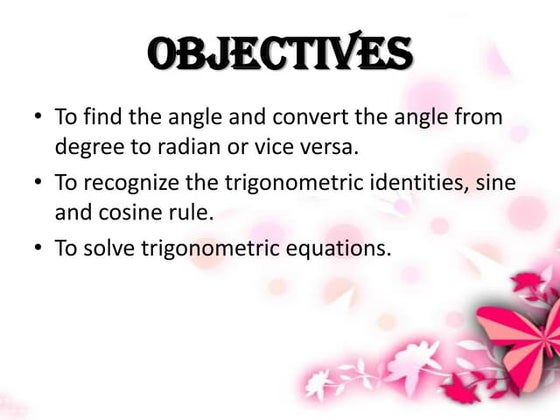 OBJECTIVES

• To find the angle and convert the angle from degree to radian or vice versa.
• To recognize the trigonometric identities, sine and cosine rule.
• To solve trigonometric equations.